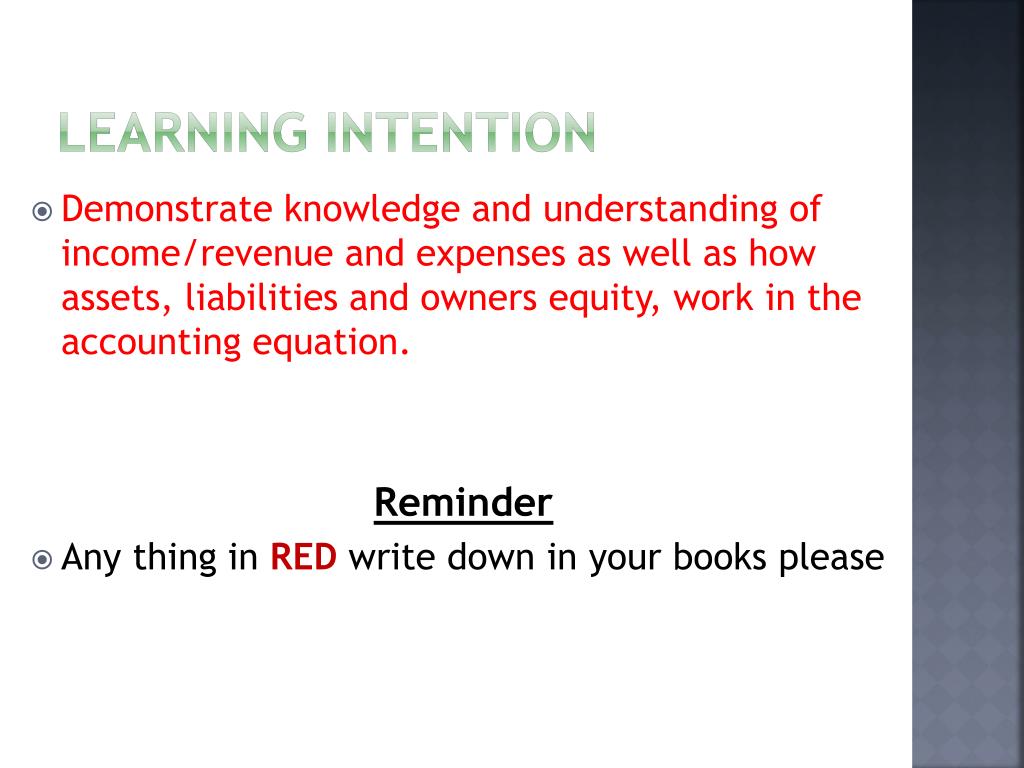 LEARNING INTENTION

Demonstrate knowledge and understanding of income/revenue and expenses as well as how assets, liabilities and owners equity, work in the accounting equation.

Reminder

Any thing in RED write down in your books please